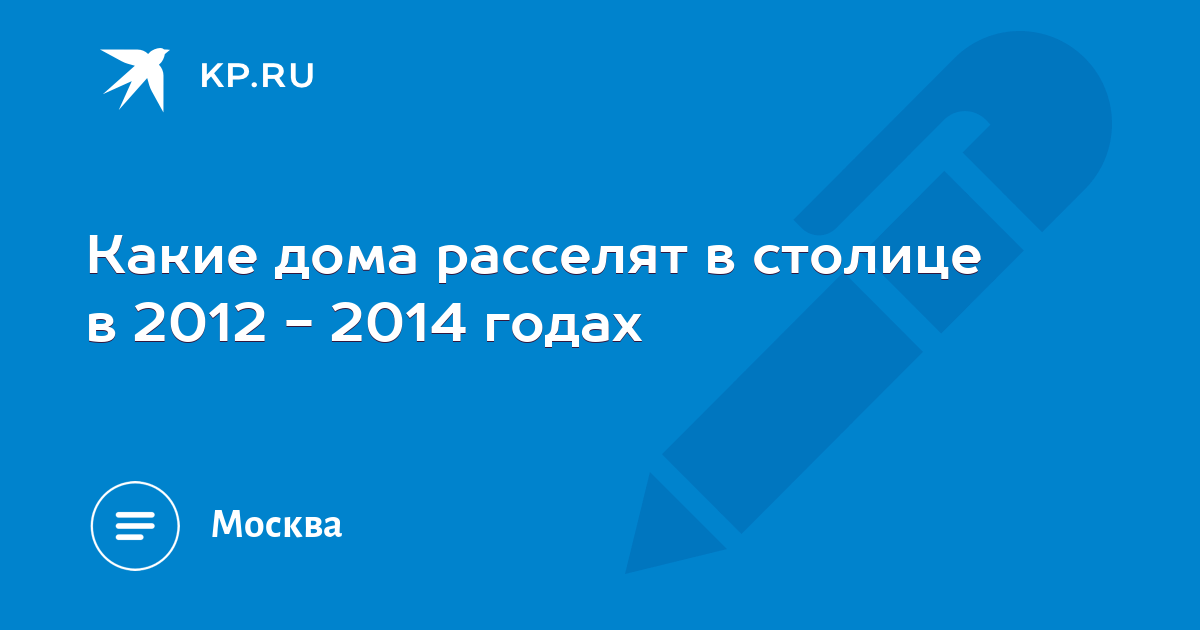 KP.RU

Какие дома расселят в столице в 2012 - 2014 годах

Москва